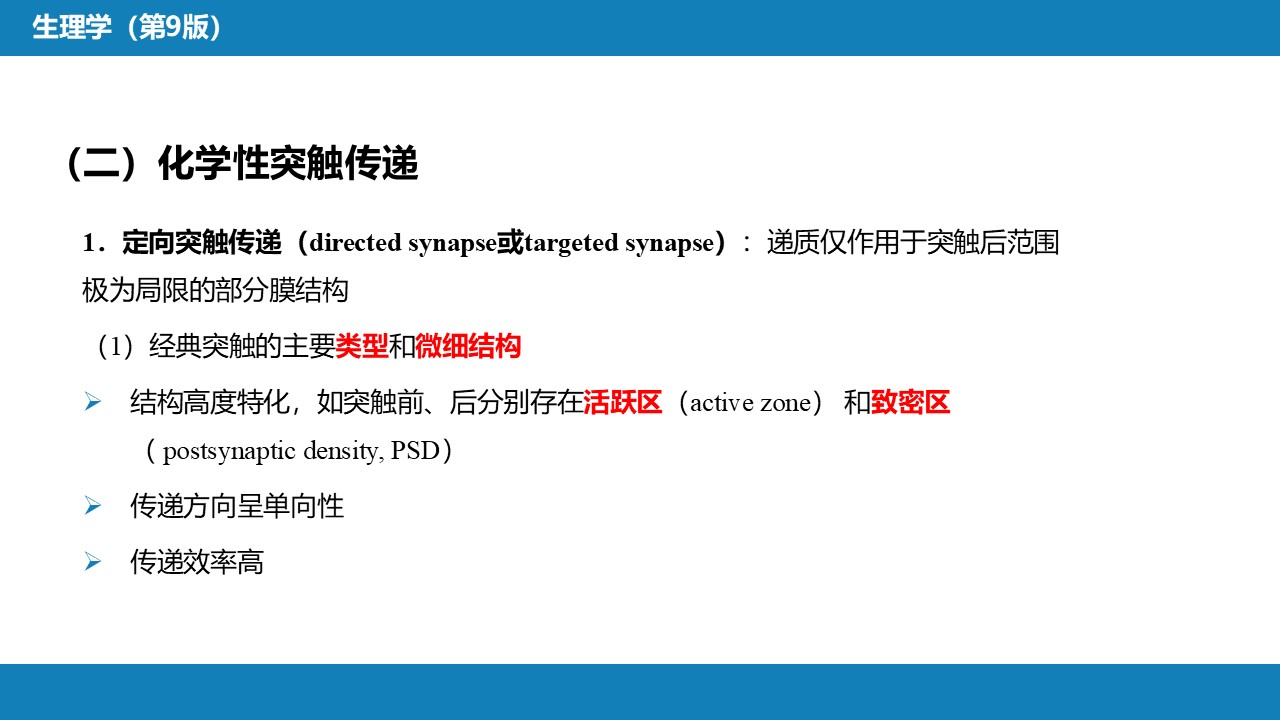 生理学（第9版）

（二）化学性突触传递

1．定向突触传递（directed synapse或targeted synapse）：递质仅作用于突触后范围极为局限的部分膜结构

（1）经典突触的主要类型和微细结构

➢ 结构高度特化，如突触前、后分别存在活跃区（active zone）和致密区（postsynaptic density, PSD）

➢ 传递方向呈单向性

➢ 传递效率高